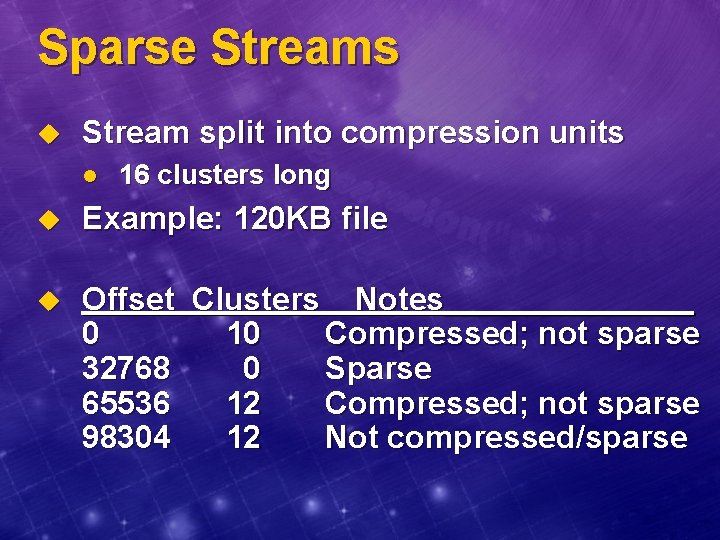 Sparse Streams

Stream split into compression units

16 clusters long

Example: 120KB file

| Offset | Clusters | Notes |
|---|---|---|
| 0 | 10 | Compressed; not sparse |
| 32768 | 0 | Sparse |
| 65536 | 12 | Compressed; not sparse |
| 98304 | 12 | Not compressed/sparse |